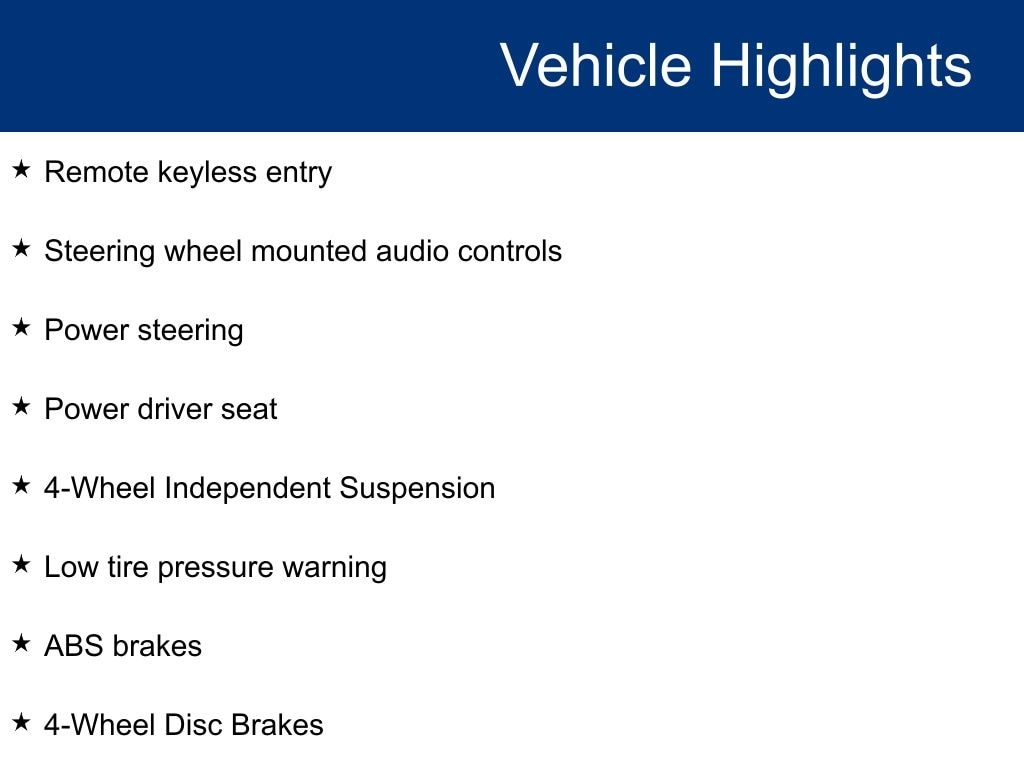 Vehicle Highlights

★ Remote keyless entry

★ Steering wheel mounted audio controls

★ Power steering

★ Power driver seat

★ 4-Wheel Independent Suspension

★ Low tire pressure warning

★ ABS brakes

★ 4-Wheel Disc Brakes